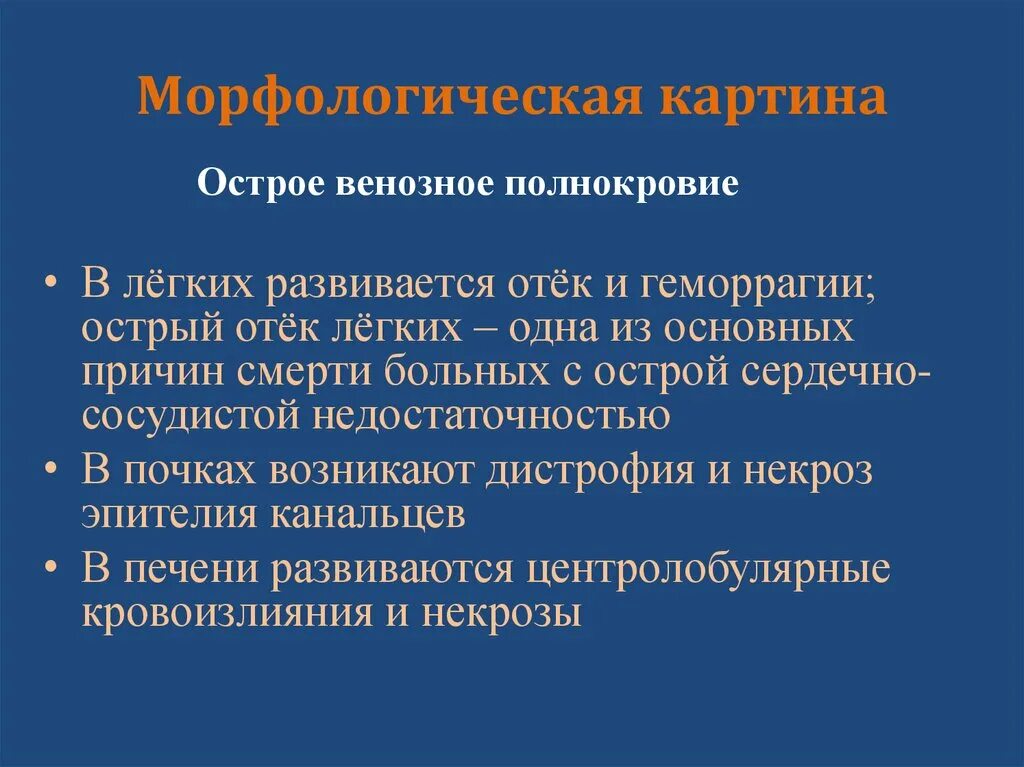 Морфологическая картина

Острое венозное полнокровие

• В лёгких развивается отёк и геморрагии; острый отёк лёгких – одна из основных причин смерти больных с острой сердечно-сосудистой недостаточностью
• В почках возникают дистрофия и некроз эпителия канальцев
• В печени развиваются центролобулярные кровоизлияния и некрозы